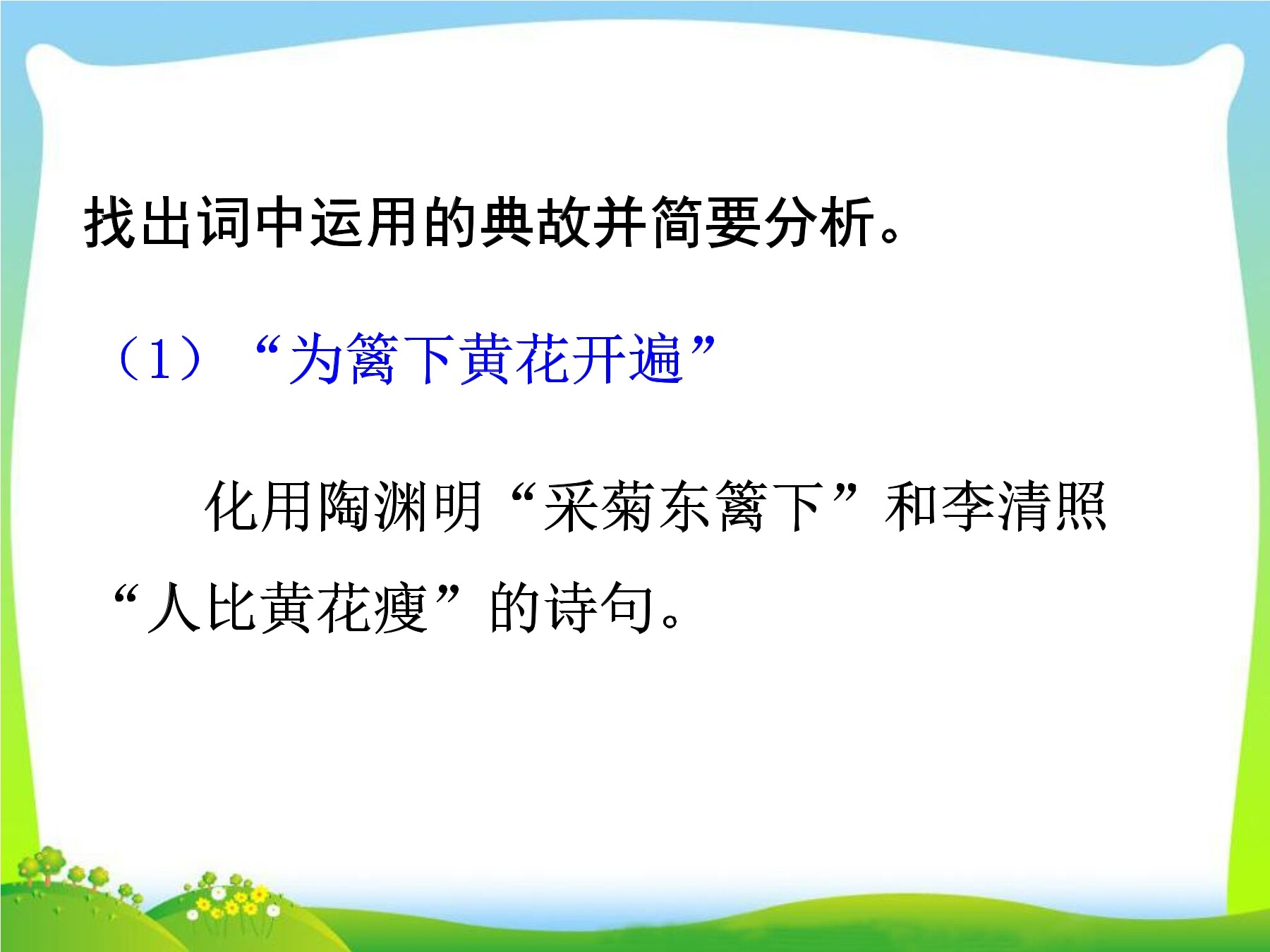 找出词中运用的典故并简要分析。

（1）“为篱下黄花开遍”

化用陶渊明“采菊东篱下”和李清照“人比黄花瘦”的诗句。